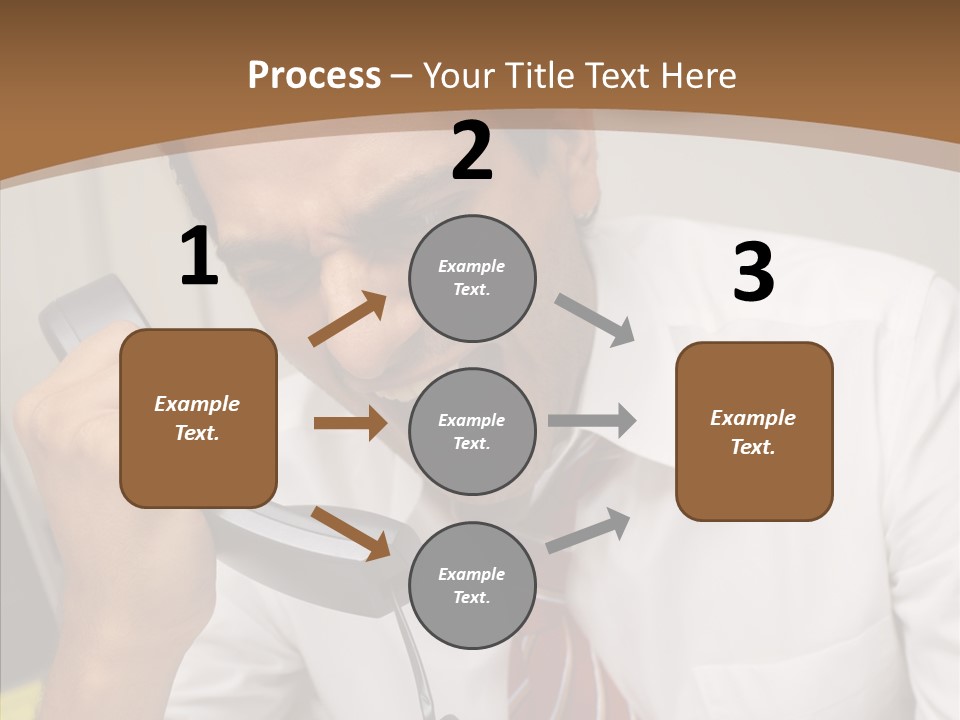 Process – Your Title Text Here

1

Example Text.

2

Example Text.

Example Text.

Example Text.

3

Example Text.